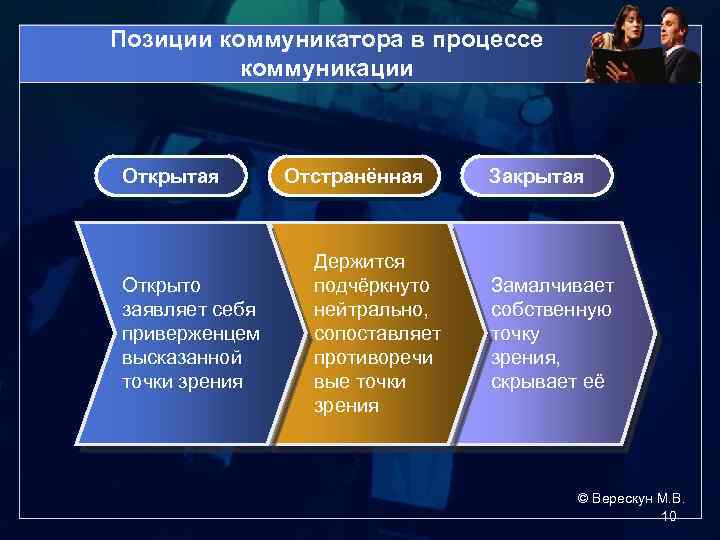 Позиции коммуникатора в процессе коммуникации

Открытая

Отстранённая

Закрытая

Открыто заявляет себя приверженцем высказанной точки зрения

Держится подчёркнуто нейтрально, сопоставляет противоречивые точки зрения

Замалчивает собственную точку зрения, скрывает её

© Верескун М.В.
10